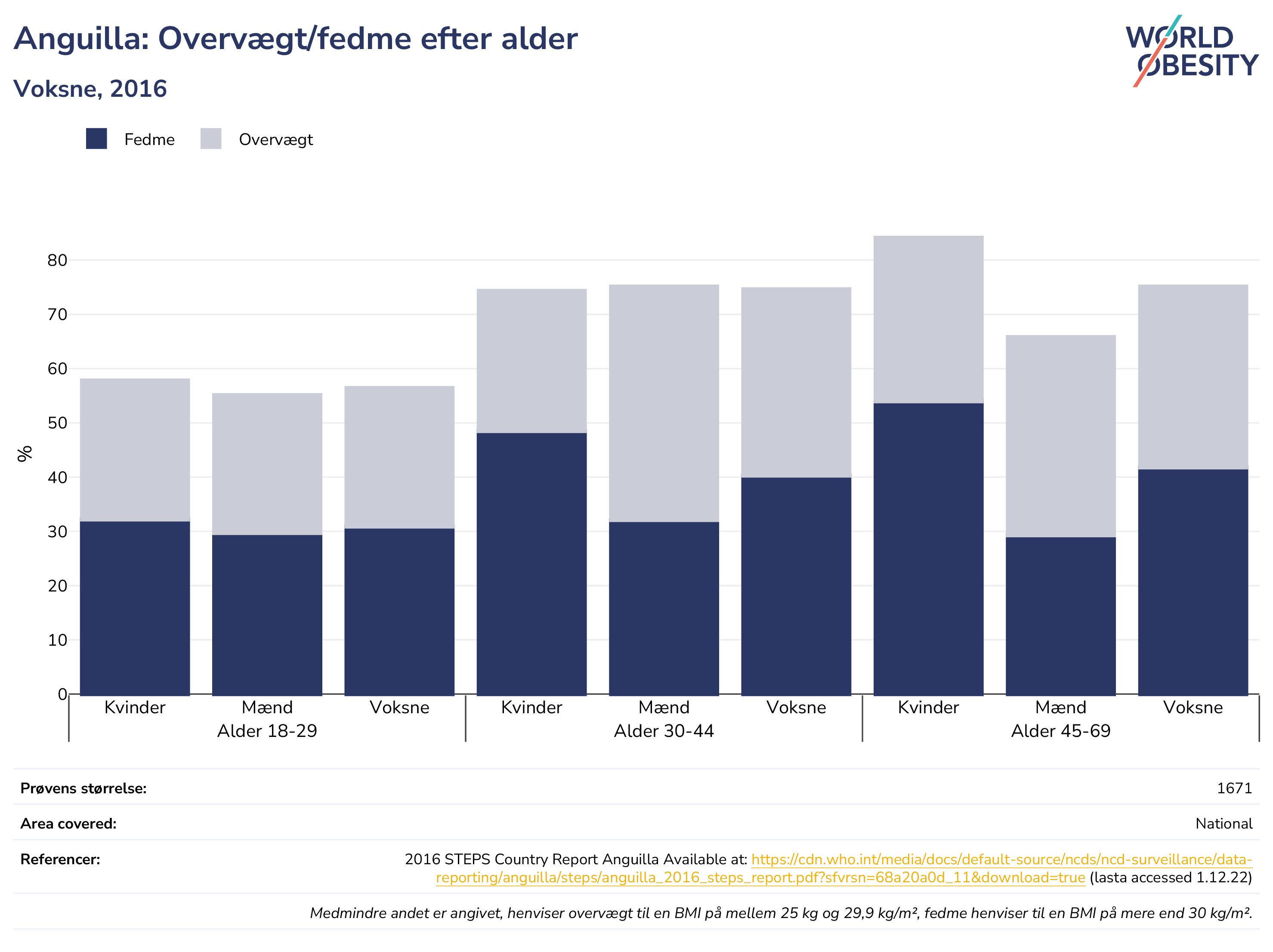 Anguilla: Overvægt/fedme efter alder

Voksne, 2016

WORLD OBESITY

Fedme Overvægt

%

80
70
60
50
40
30
20
10
0

Kvinder Mænd Voksne
Alder 18-29

Kvinder Mænd Voksne
Alder 30-44

Kvinder Mænd Voksne
Alder 45-69

Prøvens størrelse: 1671

Area covered: National

Referencer: 2016 STEPS Country Report Anguilla Available at: https://cdn.who.int/media/docs/default-source/ncds/ncd-surveillance/data-reporting/anguilla/steps/anguilla_2016_steps_report.pdf?sfvrsn=68a20a0d_11&download=true (lasta accessed 1.12.22)

Medmindre andet er angivet, henviser overvægt til en BMI på mellem 25 kg og 29,9 kg/m², fedme henviser til en BMI på mere end 30 kg/m².